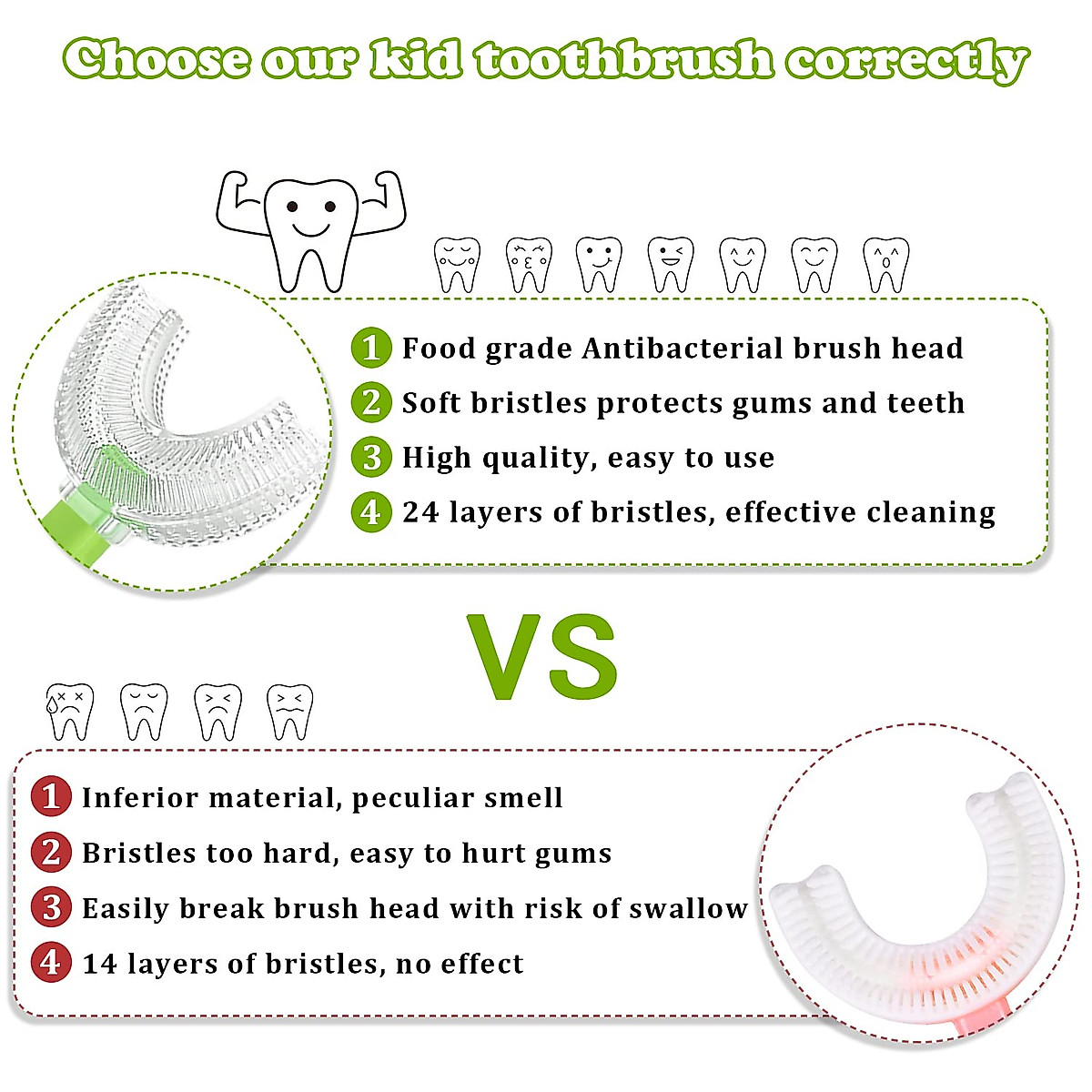 Choose our kid toothbrush correctly

1 Food grade Antibacterial brush head
2 Soft bristles protects gums and teeth
3 High quality, easy to use
4 24 layers of bristles, effective cleaning

VS

1 Inferior material, peculiar smell
2 Bristles too hard, easy to hurt gums
3 Easily break brush head with risk of swallow
4 14 layers of bristles, no effect